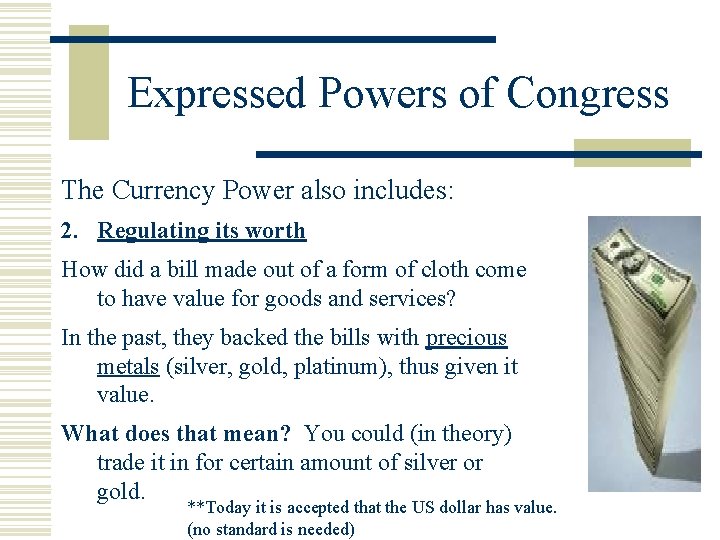 Expressed Powers of Congress

The Currency Power also includes:

2. Regulating its worth

How did a bill made out of a form of cloth come to have value for goods and services?

In the past, they backed the bills with precious metals (silver, gold, platinum), thus given it value.

What does that mean? You could (in theory) trade it in for certain amount of silver or gold.

**Today it is accepted that the US dollar has value. (no standard is needed)